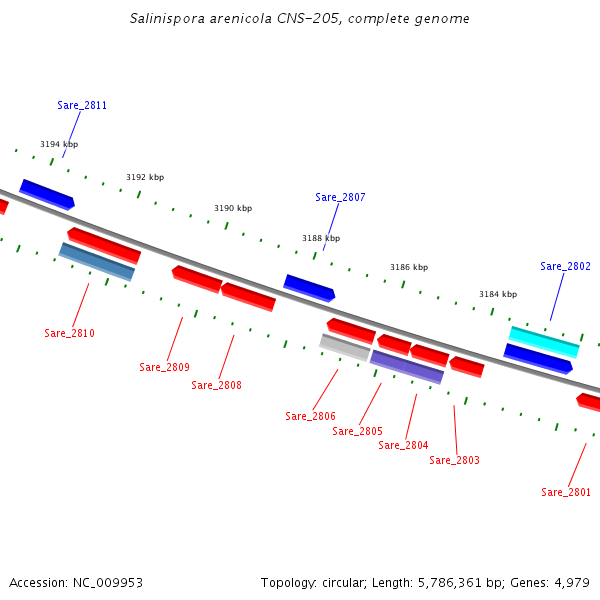 Salinispora arenicola CNS-205, complete genome

Sare_2811
3194 kbp
3192 kbp
3190 kbp
Sare_2807
3188 kbp
3186 kbp
Sare_2802
3184 kbp

Sare_2810
Sare_2809
Sare_2808
Sare_2806
Sare_2805
Sare_2804
Sare_2803
Sare_2801

Accession: NC_009953

Topology: circular; Length: 5,786,361 bp; Genes: 4,979